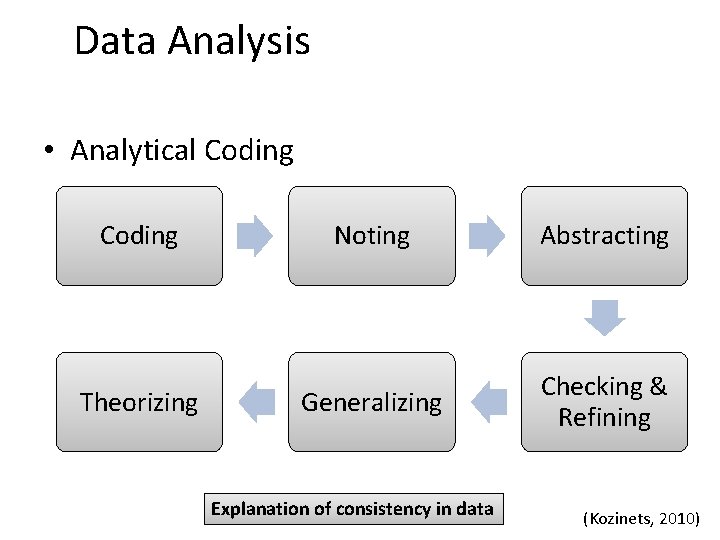 Data Analysis

• Analytical Coding

Coding

Noting

Abstracting

Checking & Refining

Generalizing

Theorizing

Explanation of consistency in data

(Kozinets, 2010)